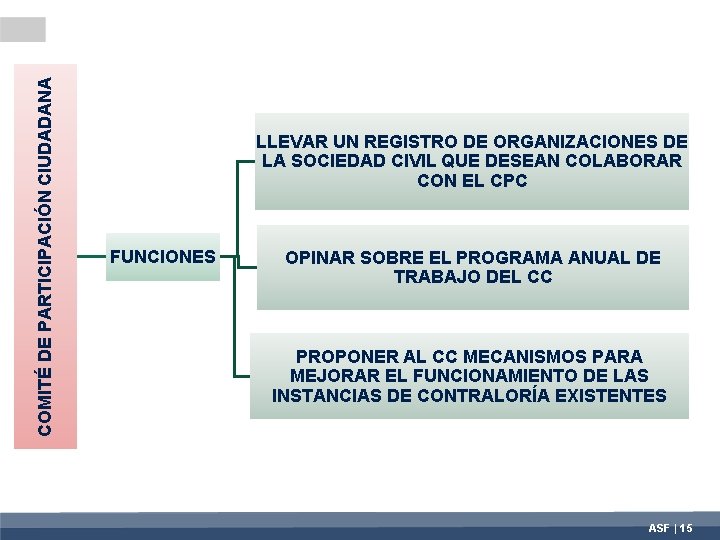 COMITÉ DE PARTICIPACIÓN CIUDADANA

FUNCIONES

LLEVAR UN REGISTRO DE ORGANIZACIONES DE LA SOCIEDAD CIVIL QUE DESEAN COLABORAR CON EL CPC

OPINAR SOBRE EL PROGRAMA ANUAL DE TRABAJO DEL CC

PROPONER AL CC MECANISMOS PARA MEJORAR EL FUNCIONAMIENTO DE LAS INSTANCIAS DE CONTRALORÍA EXISTENTES

ASF | 15